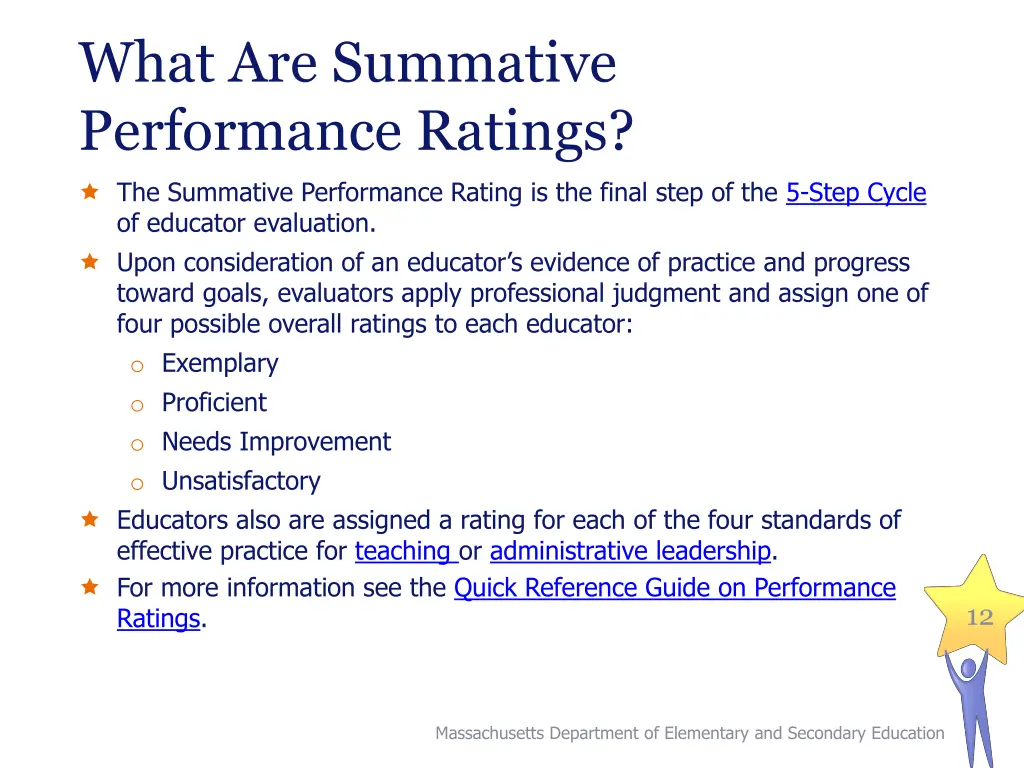 What Are Summative Performance Ratings?

The Summative Performance Rating is the final step of the 5-Step Cycle of educator evaluation.

Upon consideration of an educator's evidence of practice and progress toward goals, evaluators apply professional judgment and assign one of four possible overall ratings to each educator:

o Exemplary
o Proficient
o Needs Improvement
o Unsatisfactory

Educators also are assigned a rating for each of the four standards of effective practice for teaching or administrative leadership.

For more information see the Quick Reference Guide on Performance Ratings.

12

Massachusetts Department of Elementary and Secondary Education